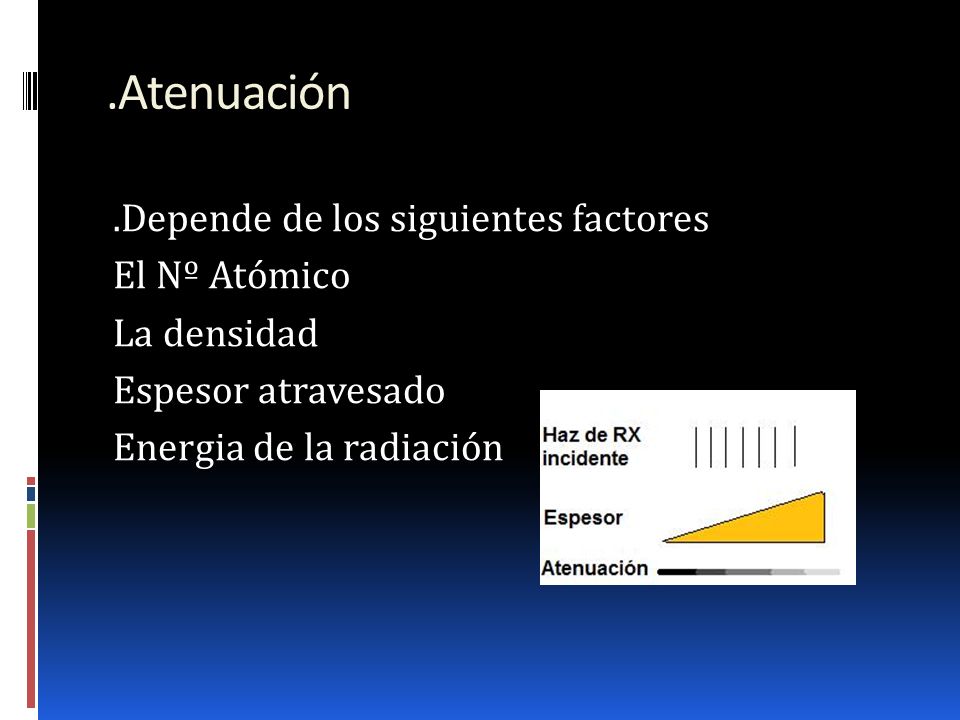 .Atenuación

.Depende de los siguientes factores
El Nº Atómico
La densidad
Espesor atravesado
Energia de la radiación

Haz de RX incidente

Espesor

Atenuación